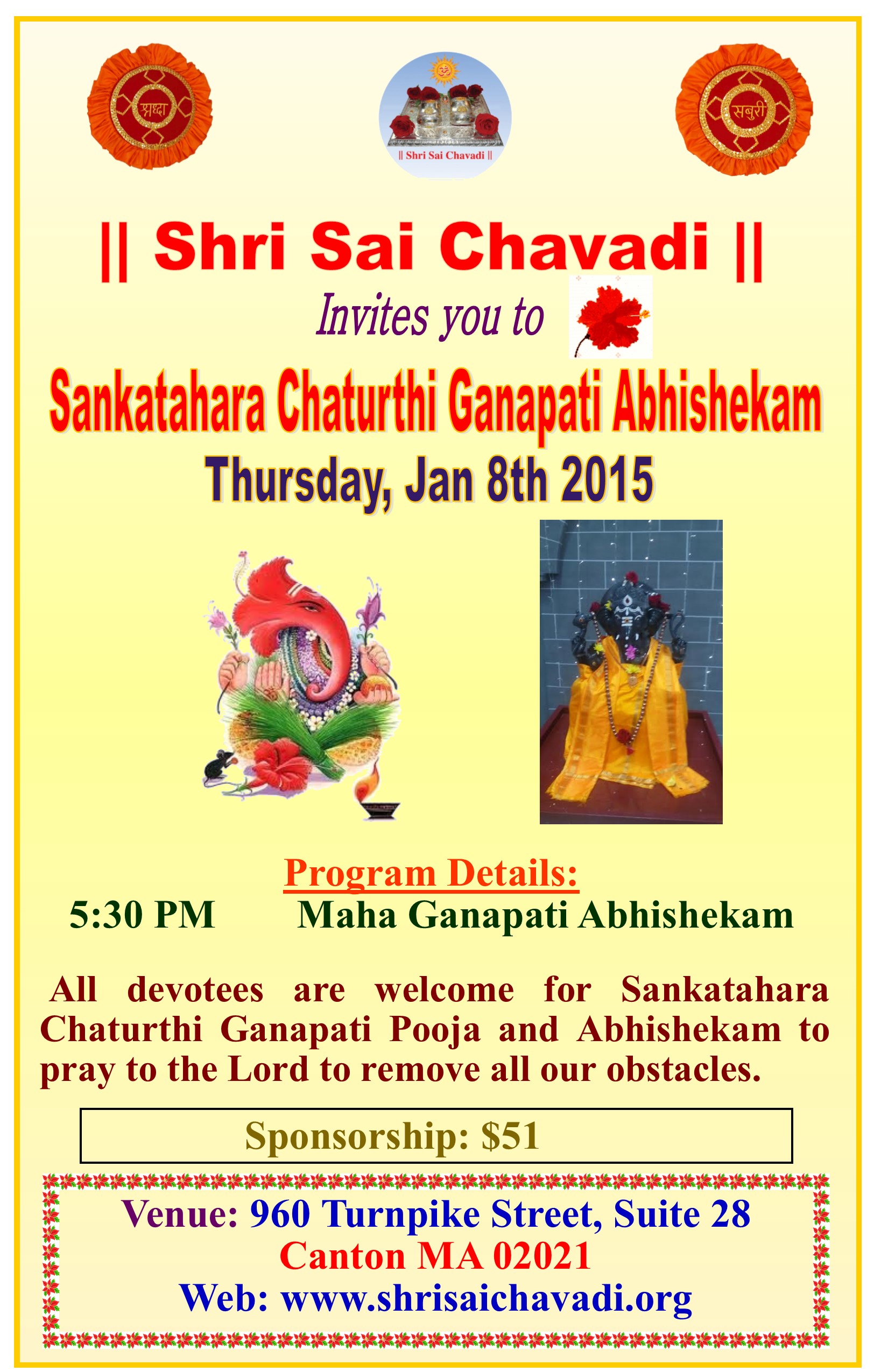 श्रद्धा

|| Shri Sai Chavadi ||

सबुरी

|| Shri Sai Chavadi ||

Invites you to

Sankatahara Chaturthi Ganapati Abhishekam

Thursday, Jan 8th 2015

Program Details:

5:30 PM Maha Ganapati Abhishekam

All devotees are welcome for Sankatahara Chaturthi Ganapati Pooja and Abhishekam to pray to the Lord to remove all our obstacles.

Sponsorship: $51

Venue: 960 Turnpike Street, Suite 28
Canton MA 02021
Web: www.shrisaichavadi.org